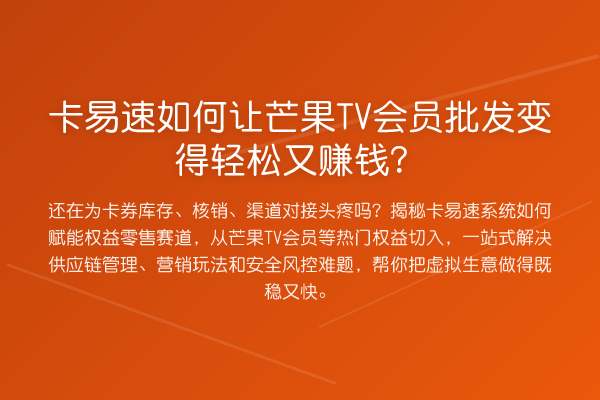 卡易速如何让芒果TV会员批发变得轻松又赚钱？

还在为卡券库存、核销、渠道对接头疼吗？揭秘卡易速系统如何赋能权益零售赛道，从芒果TV会员等热门权益切入，一站式解决供应链管理、营销玩法和安全风控难题，帮你把虚拟生意做得既稳又快。